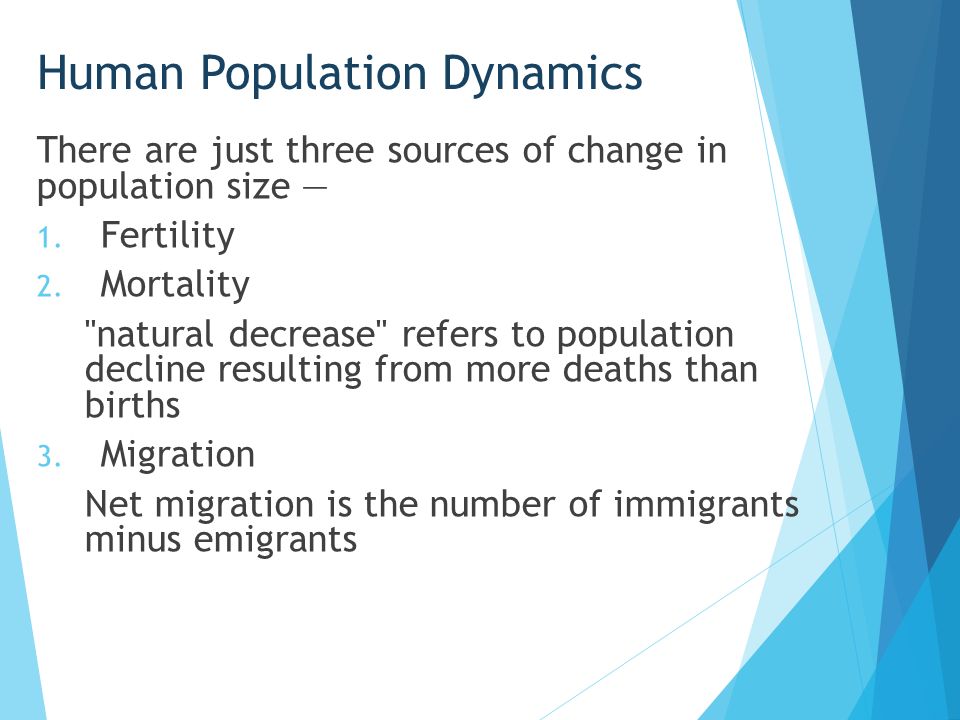 Human Population Dynamics

There are just three sources of change in population size —

1. Fertility

2. Mortality

"natural decrease" refers to population decline resulting from more deaths than births

3. Migration

Net migration is the number of immigrants minus emigrants